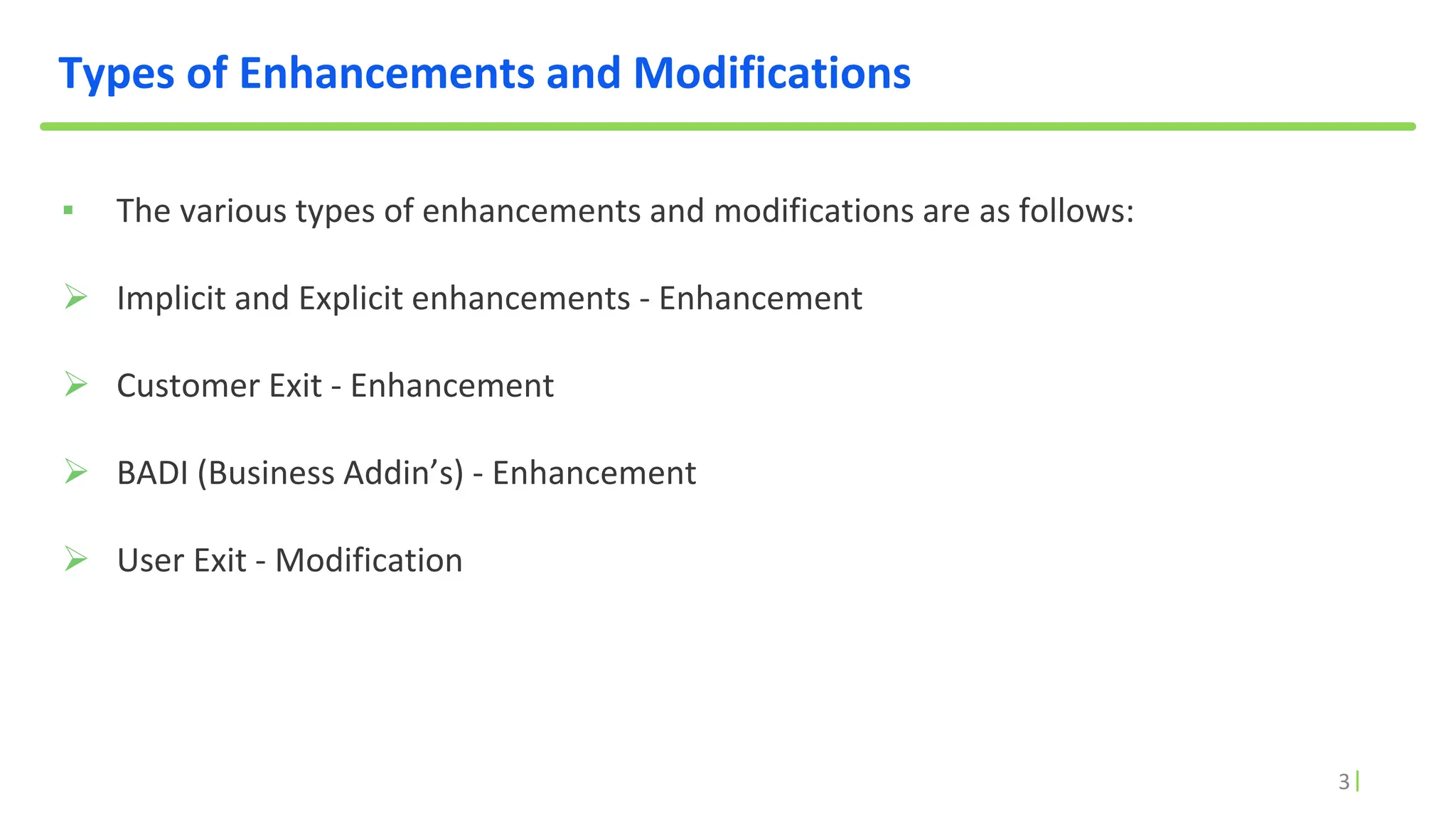 Types of Enhancements and Modifications

▪ The various types of enhancements and modifications are as follows:

➢ Implicit and Explicit enhancements - Enhancement

➢ Customer Exit - Enhancement

➢ BADI (Business Addin’s) - Enhancement

➢ User Exit - Modification

3